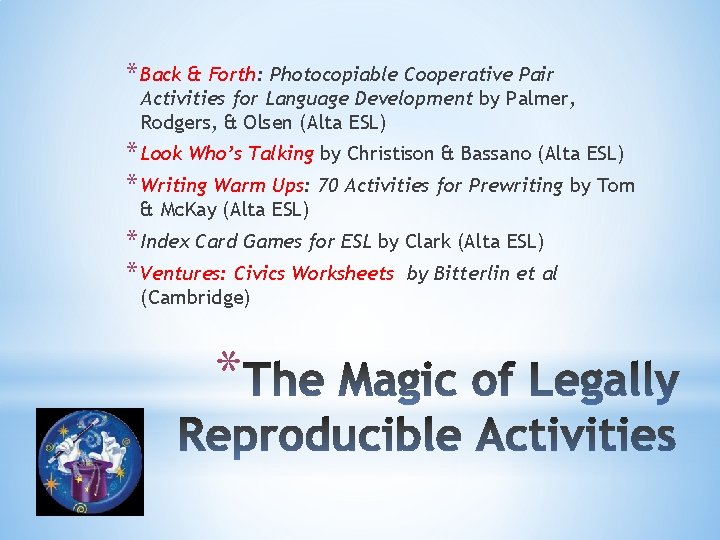 * Back & Forth: Photocopiable Cooperative Pair Activities for Language Development by Palmer, Rodgers, & Olsen (Alta ESL)

* Look Who's Talking by Christison & Bassano (Alta ESL)

* Writing Warm Ups: 70 Activities for Prewriting by Tom & McKay (Alta ESL)

* Index Card Games for ESL by Clark (Alta ESL)

* Ventures: Civics Worksheets by Bitterlin et al (Cambridge)

* The Magic of Legally Reproducible Activities